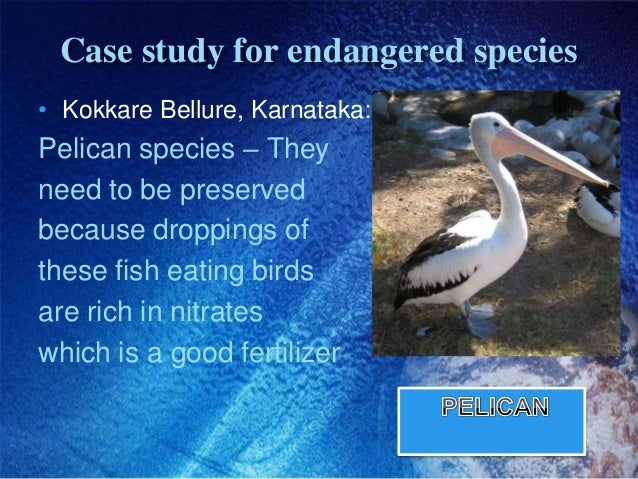 Case study for endangered species

• Kokkare Bellure, Karnataka:

Pelican species – They need to be preserved because droppings of these fish eating birds are rich in nitrates which is a good fertilizer

PELICAN